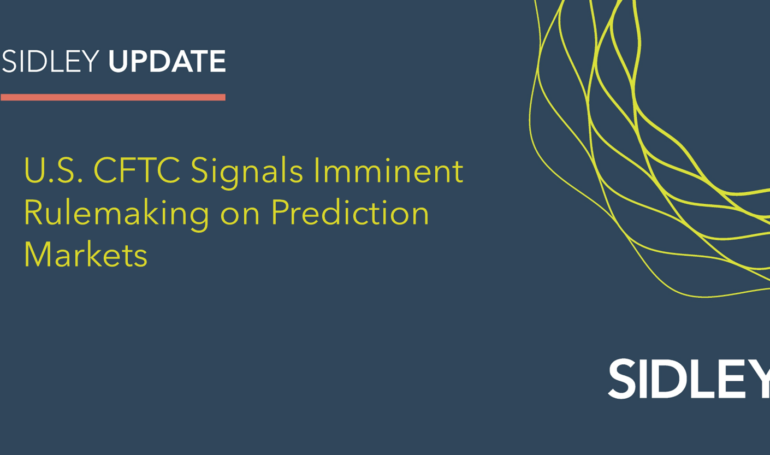 SIDLEY UPDATE

U.S. CFTC Signals Imminent Rulemaking on Prediction Markets

SIDLEY